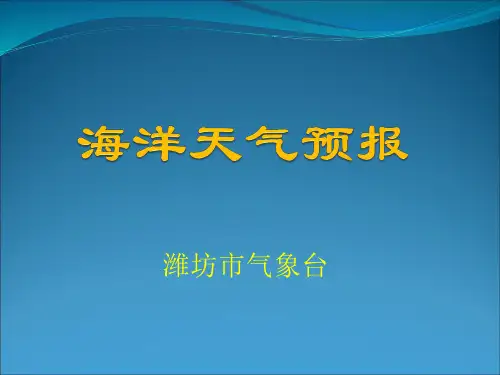 海洋天气预报

潍坊市气象台